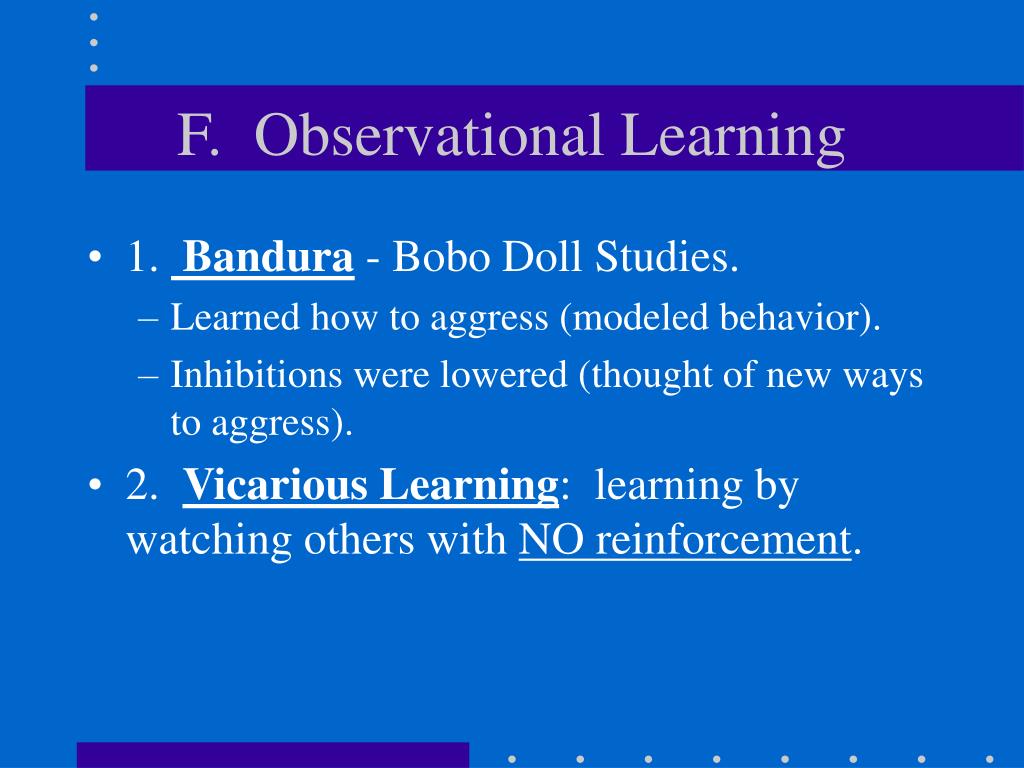 F. Observational Learning

• 1. Bandura - Bobo Doll Studies.
– Learned how to aggress (modeled behavior).
– Inhibitions were lowered (thought of new ways to aggress).

• 2. Vicarious Learning: learning by watching others with NO reinforcement.